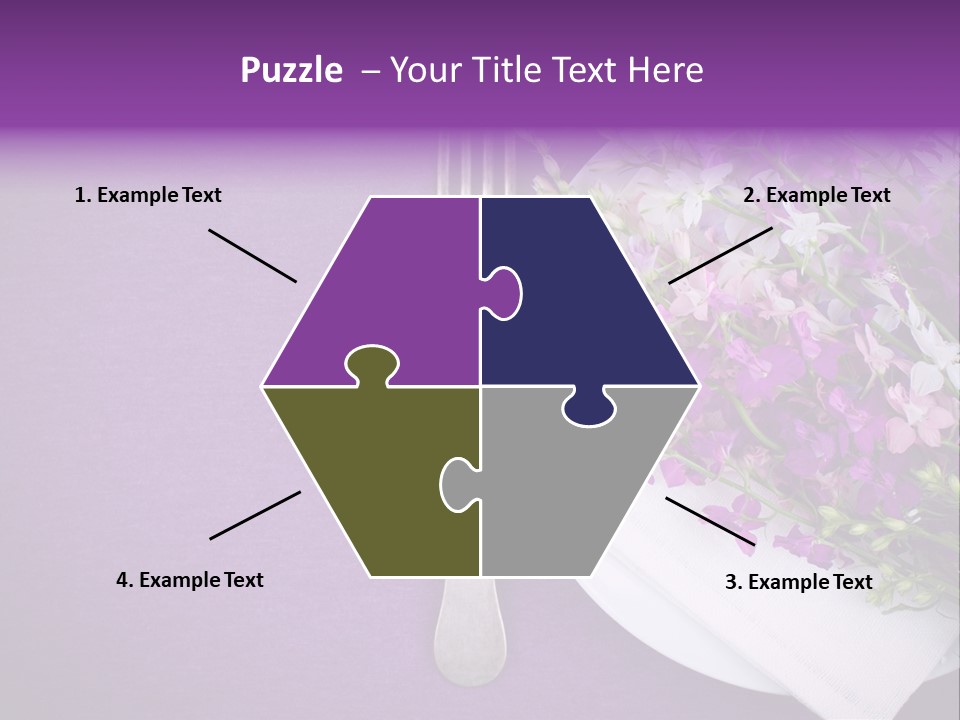 Puzzle – Your Title Text Here

1. Example Text

2. Example Text

4. Example Text

3. Example Text